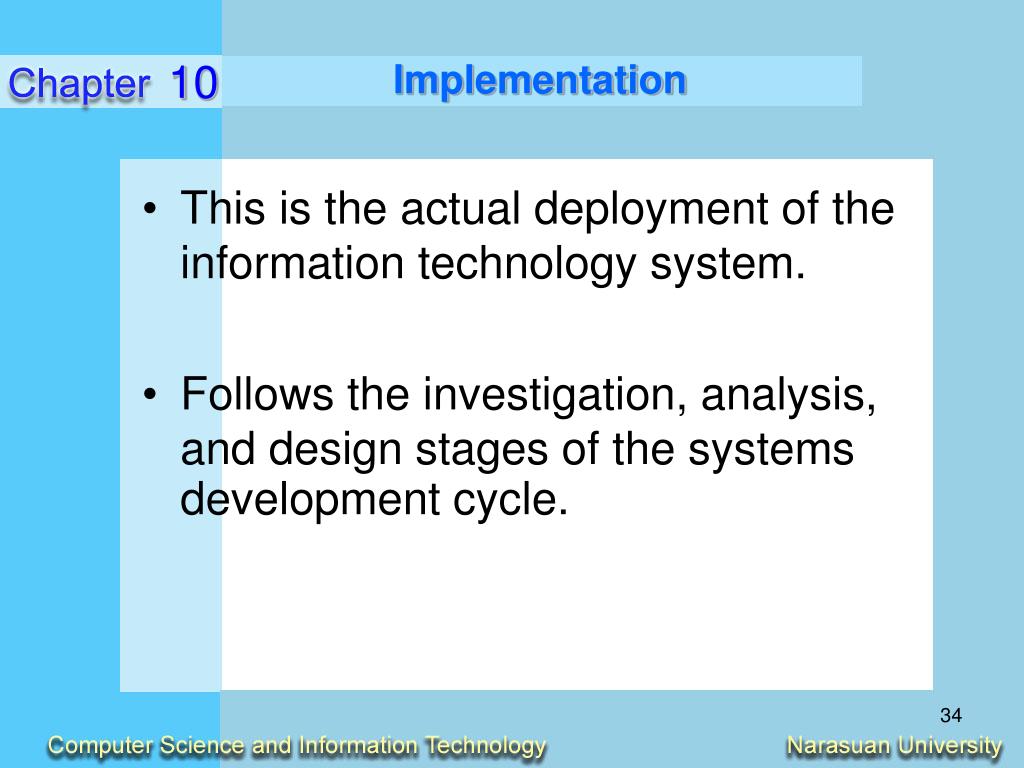 Chapter 10

Implementation

• This is the actual deployment of the information technology system.

• Follows the investigation, analysis, and design stages of the systems development cycle.

34

Computer Science and Information Technology

Narasuan University